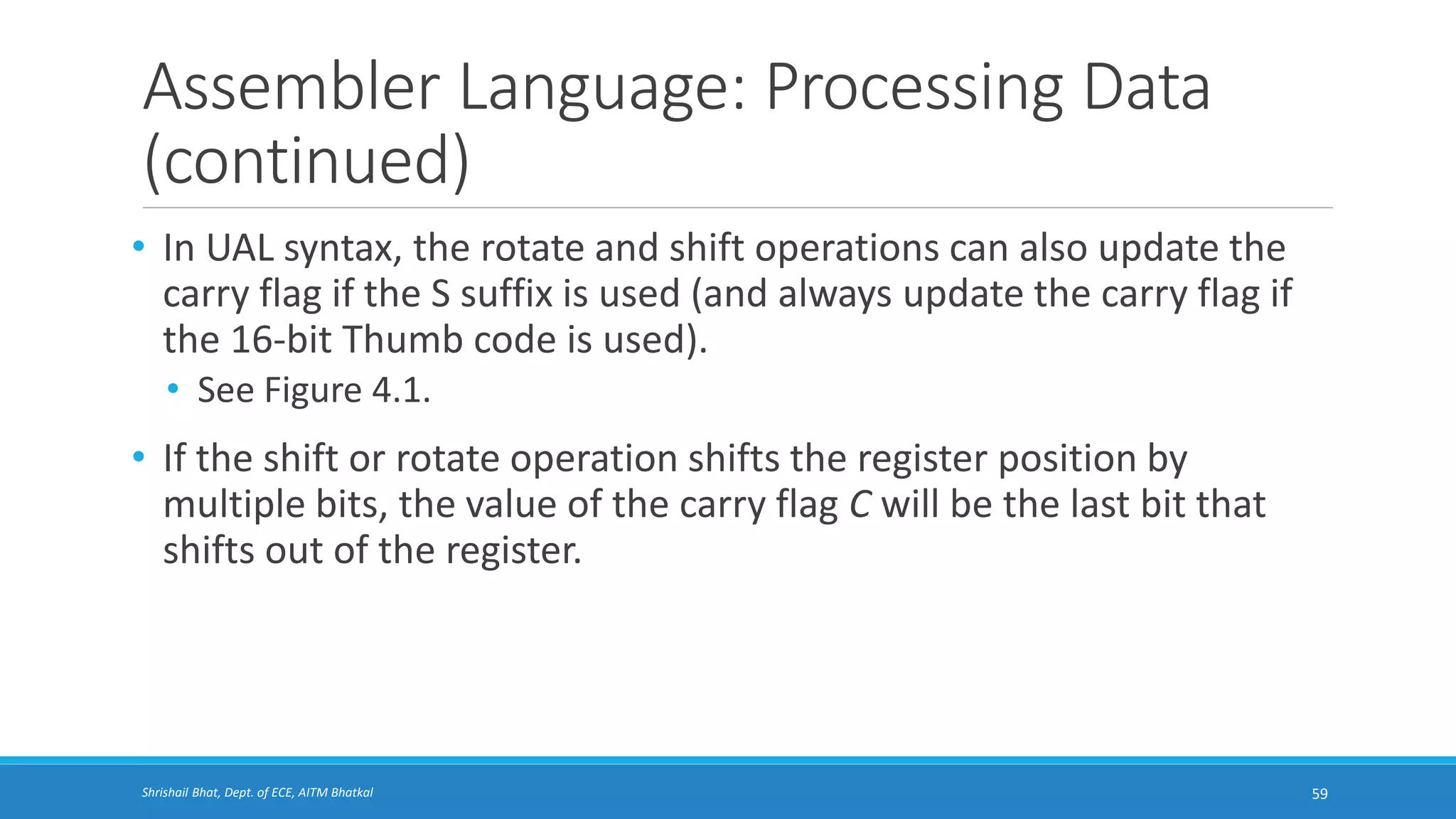 Assembler Language: Processing Data (continued)

• In UAL syntax, the rotate and shift operations can also update the carry flag if the S suffix is used (and always update the carry flag if the 16-bit Thumb code is used).

• See Figure 4.1.

• If the shift or rotate operation shifts the register position by multiple bits, the value of the carry flag C will be the last bit that shifts out of the register.

Shrishail Bhat, Dept. of ECE, AITM Bhatkal

59